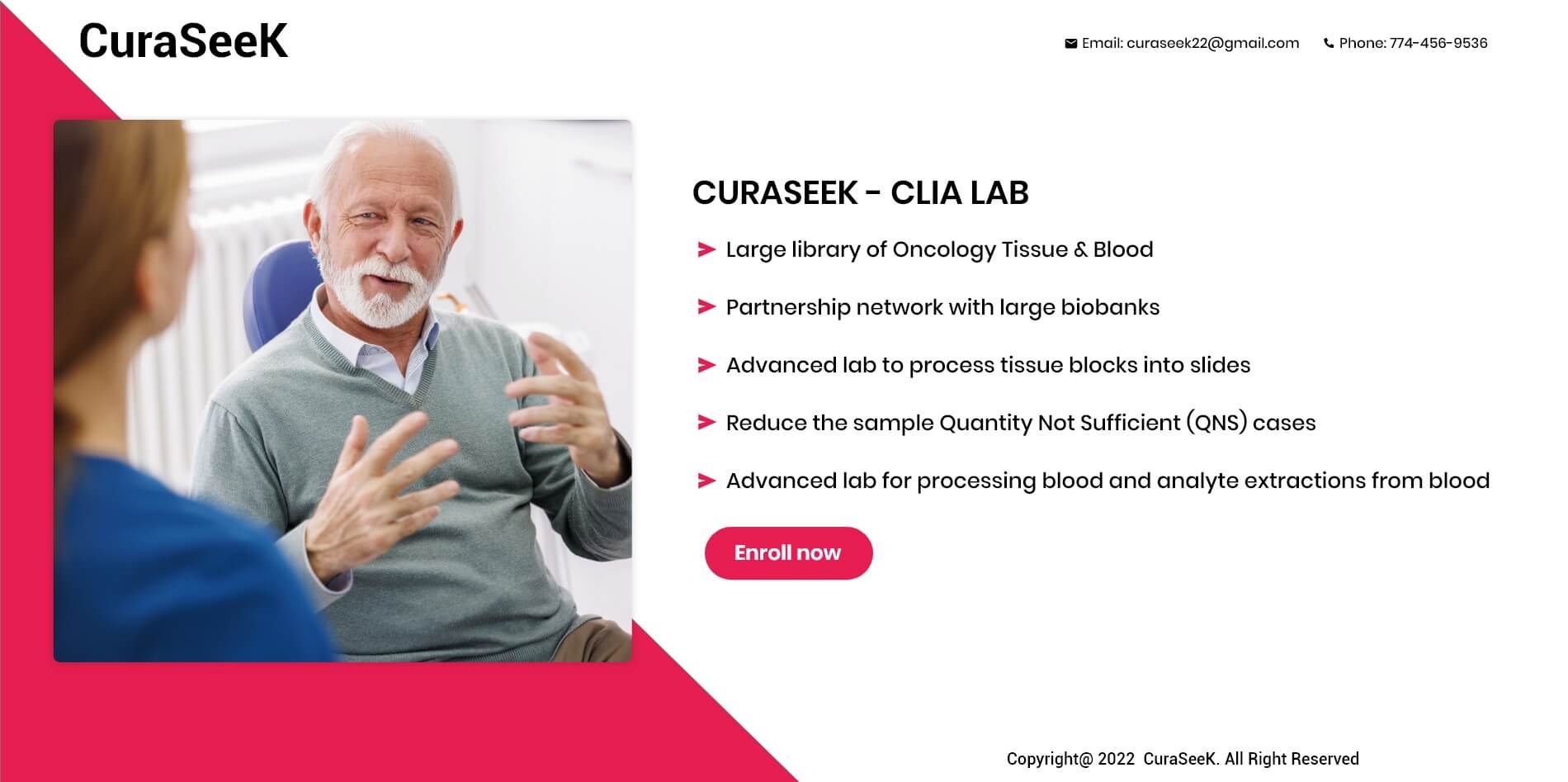 CuraSeeK

Email: curaseek22@gmail.com Phone: 774-456-9536

CURASEEK - CLIA LAB

Large library of Oncology Tissue & Blood

Partnership network with large biobanks

Advanced lab to process tissue blocks into slides

Reduce the sample Quantity Not Sufficient (QNS) cases

Advanced lab for processing blood and analyte extractions from blood

Enroll now

Copyright@ 2022 CuraSeeK. All Right Reserved